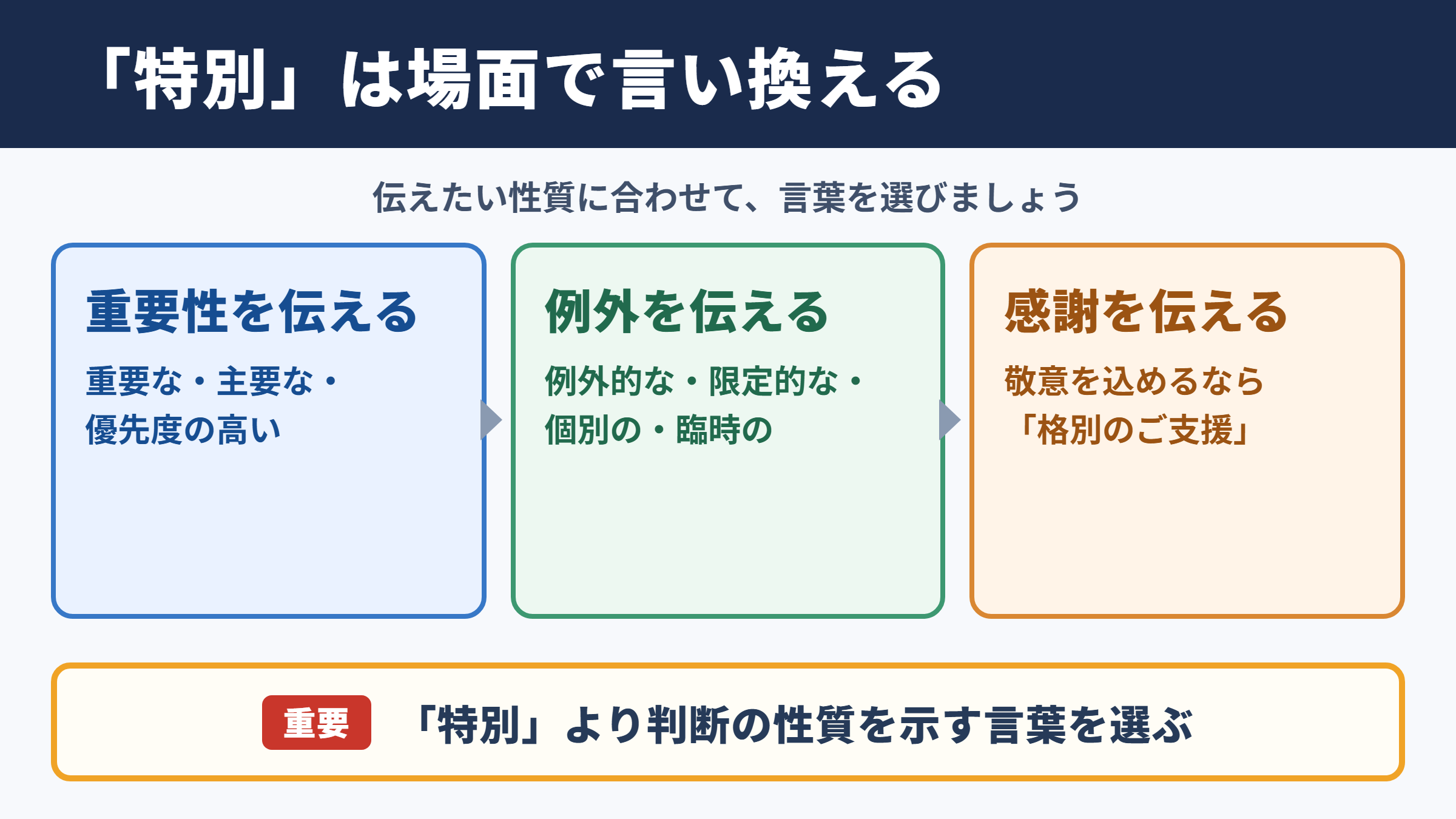 「特別」は場面で言い換える

伝えたい性質に合わせて、言葉を選びましょう

重要性を伝える

重要な・主要な・優先度の高い

例外を伝える

例外的な・限定的な・個別の・臨時の

感謝を伝える

敬意を込めるなら「格別のご支援」

重要

「特別」より判断の性質を示す言葉を選ぶ